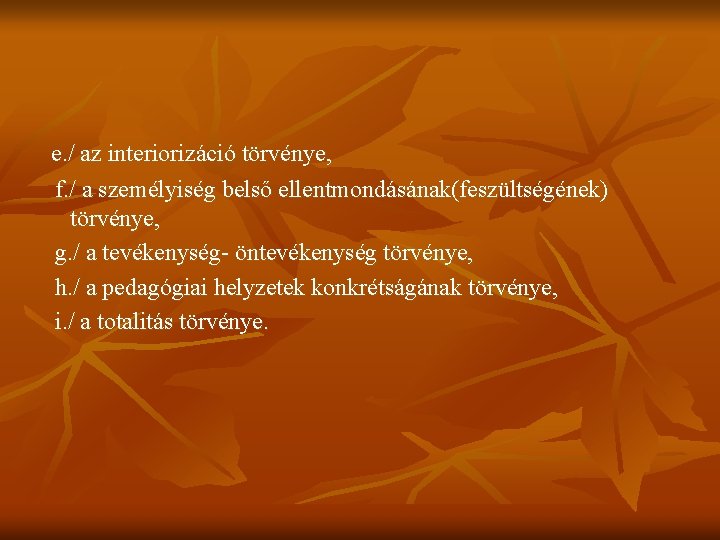 e./ az interiorizáció törvénye,

f./ a személyiség belső ellentmondásának(feszültségének) törvénye,

g./ a tevékenység- öntevékenység törvénye,

h./ a pedagógiai helyzetek konkrétságának törvénye,

i./ a totalitás törvénye.